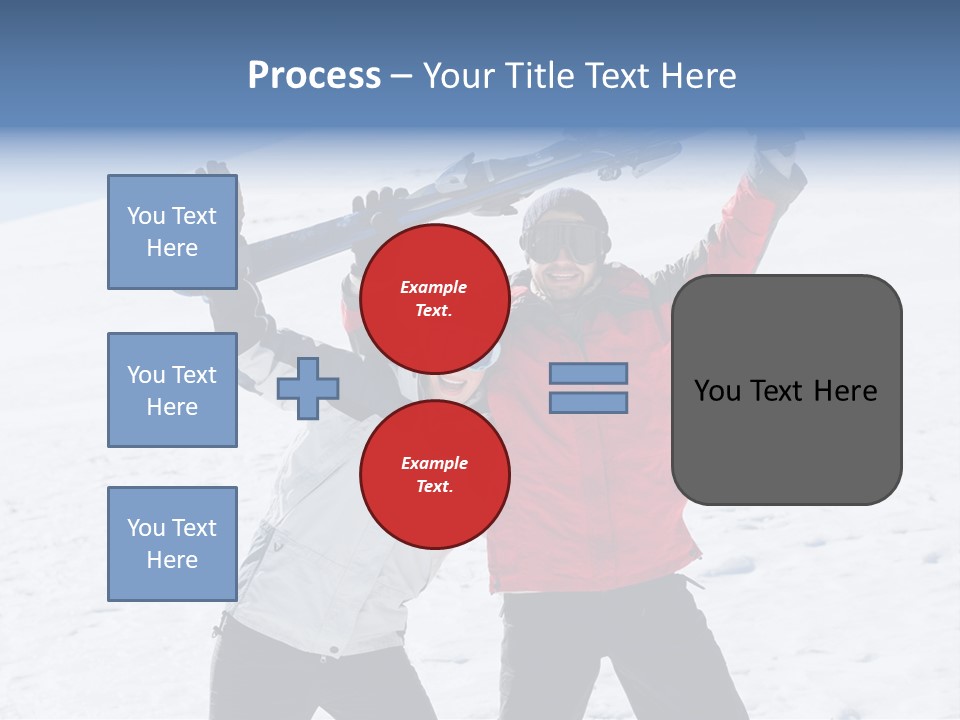 Process – Your Title Text Here

You Text Here

You Text Here

You Text Here

Example Text.

Example Text.

You Text Here